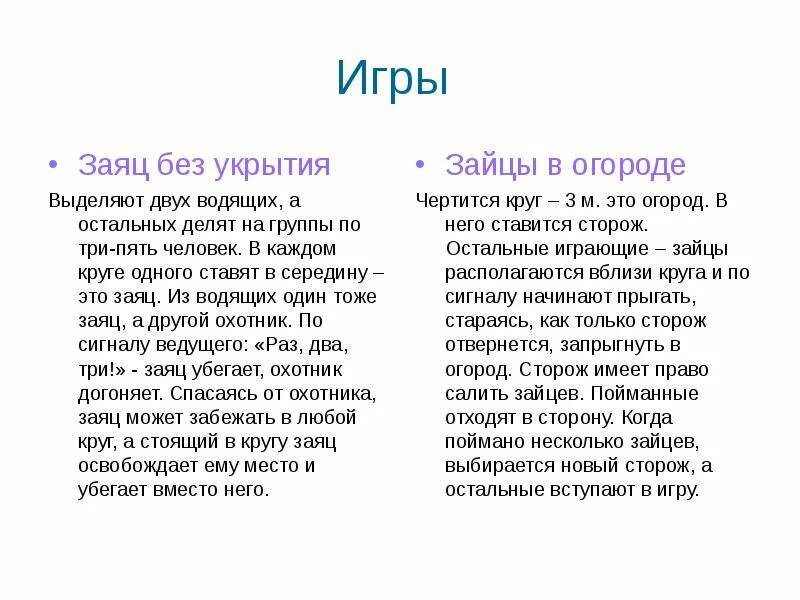 Игры

• Заяц без укрытия

Выделяют двух водящих, а остальных делят на группы по три-пять человек. В каждом круге одного ставят в середину – это заяц. Из водящих один тоже заяц, а другой охотник. По сигналу ведущего: «Раз, два, три!» - заяц убегает, охотник догоняет. Спасаясь от охотника, заяц может забежать в любой круг, а стоящий в кругу заяц освобождает ему место и убегает вместо него.

• Зайцы в огороде

Чертится круг – 3 м. это огород. В него ставится сторож. Остальные играющие – зайцы располагаются вблизи круга и по сигналу начинают прыгать, стараясь, как только сторож отвернется, запрыгнуть в огород. Сторож имеет право салить зайцев. Пойманные отходят в сторону. Когда поймано несколько зайцев, выбирается новый сторож, а остальные вступают в игру.